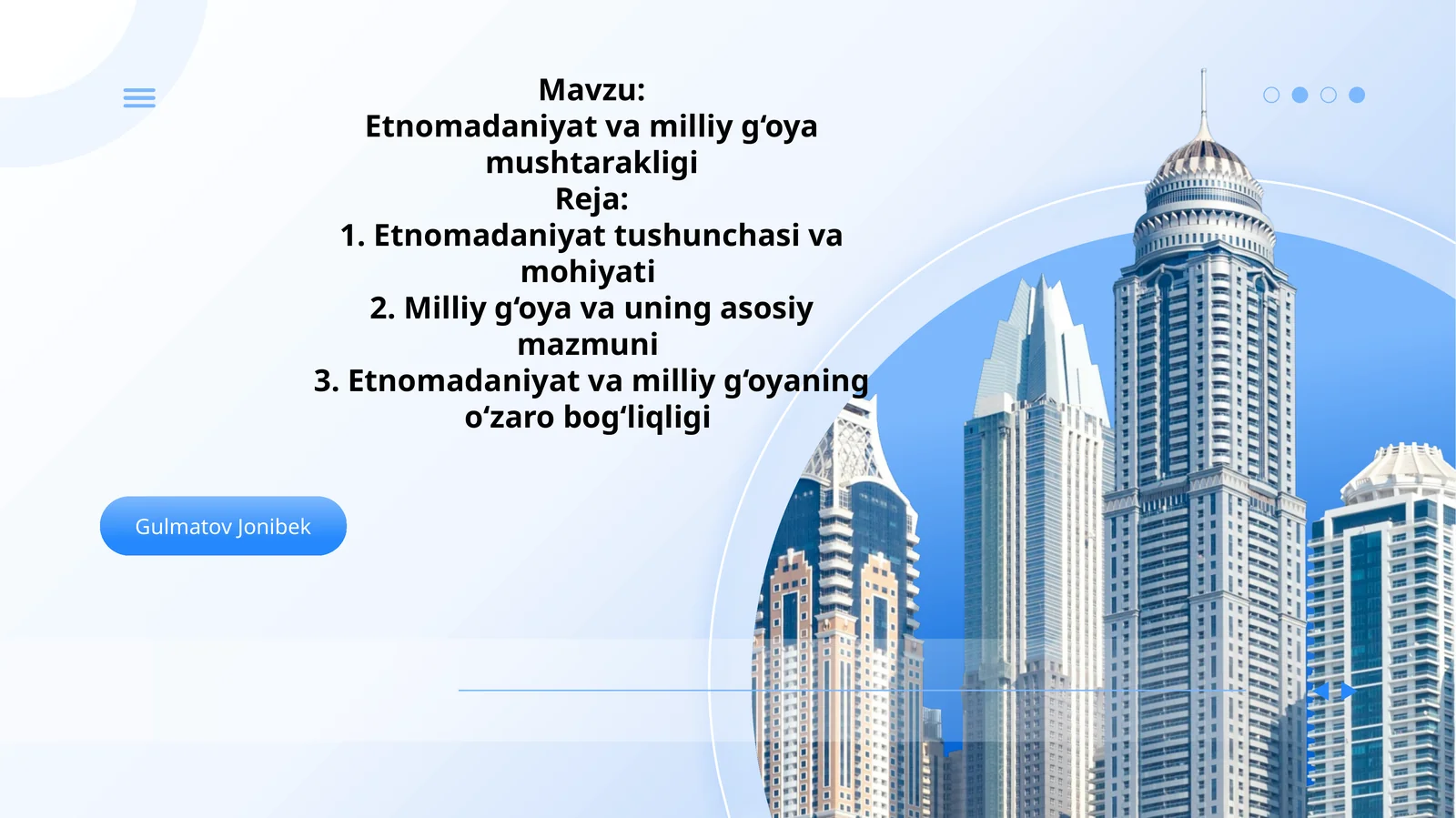 Mavzu:
Etnomadaniyat va milliy g‘oya mushtarakligi
Reja:
1. Etnomadaniyat tushunchasi va mohiyati
2. Milliy g‘oya va uning asosiy mazmuni
3. Etnomadaniyat va milliy g‘oyaning o‘zaro bog‘liqligi

Gulmatov Jonibek